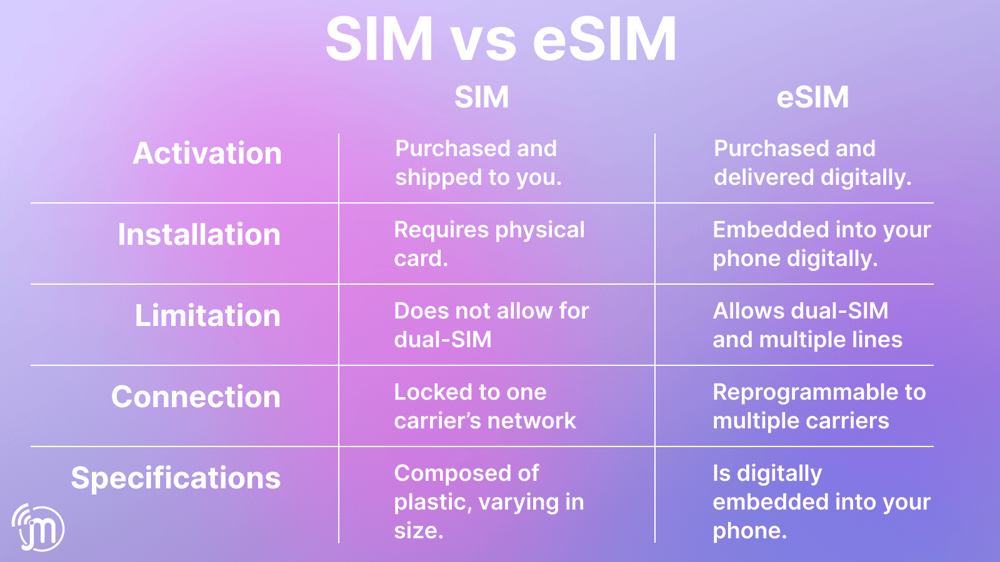 SIM vs eSIM

| | SIM | eSIM |
|---|---|---|
| Activation | Purchased and shipped to you. | Purchased and delivered digitally. |
| Installation | Requires physical card. | Embedded into your phone digitally. |
| Limitation | Does not allow for dual-SIM | Allows dual-SIM and multiple lines |
| Connection | Locked to one carrier's network | Reprogrammable to multiple carriers |
| Specifications | Composed of plastic, varying in size. | Is digitally embedded into your phone. |